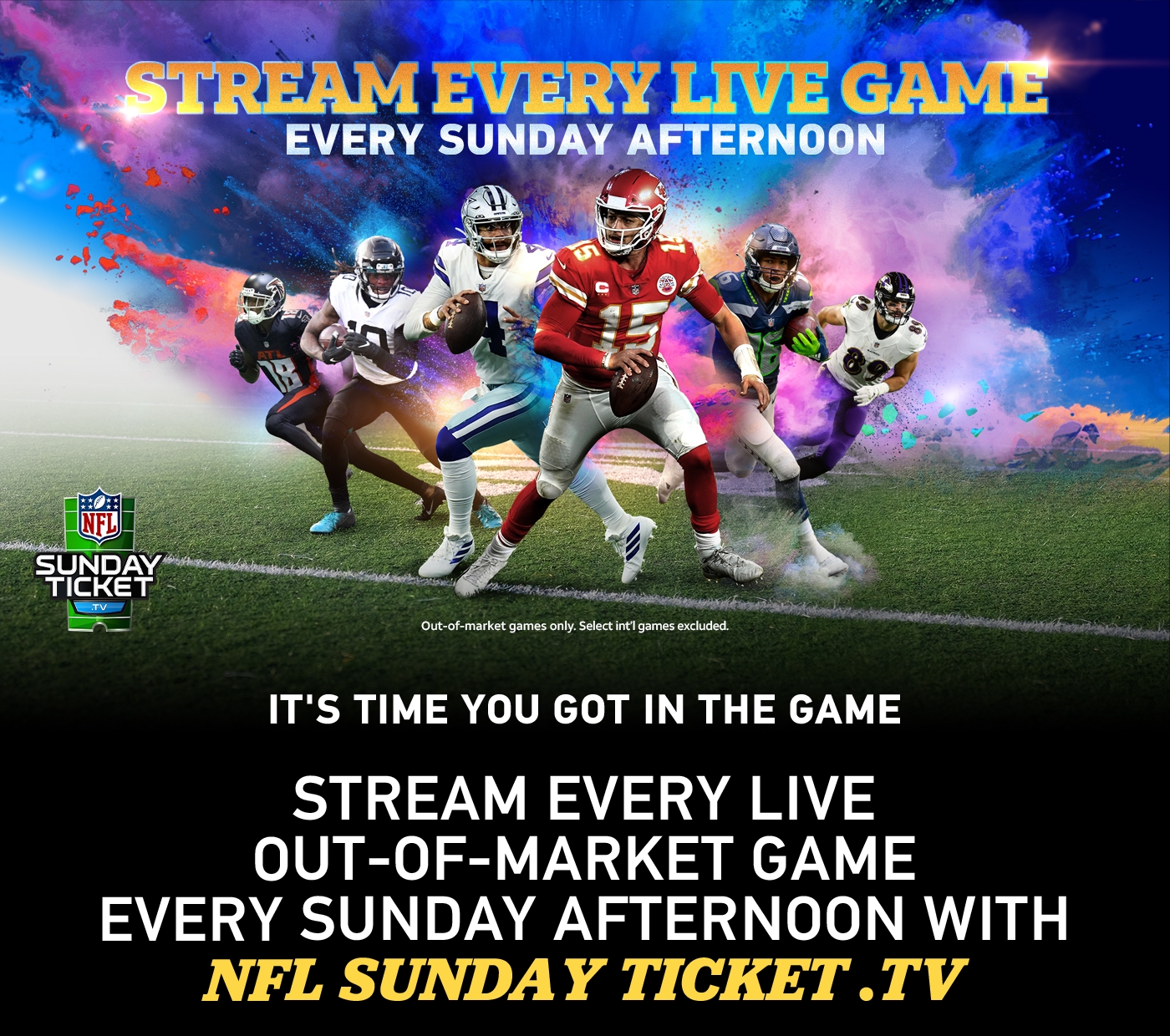 STREAM EVERY LIVE GAME
EVERY SUNDAY AFTERNOON

NFL
SUNDAY TICKET
.TV

Out-of-market games only. Select int'l games excluded.

IT'S TIME YOU GOT IN THE GAME

STREAM EVERY LIVE
OUT-OF-MARKET GAME
EVERY SUNDAY AFTERNOON WITH
NFL SUNDAY TICKET .TV